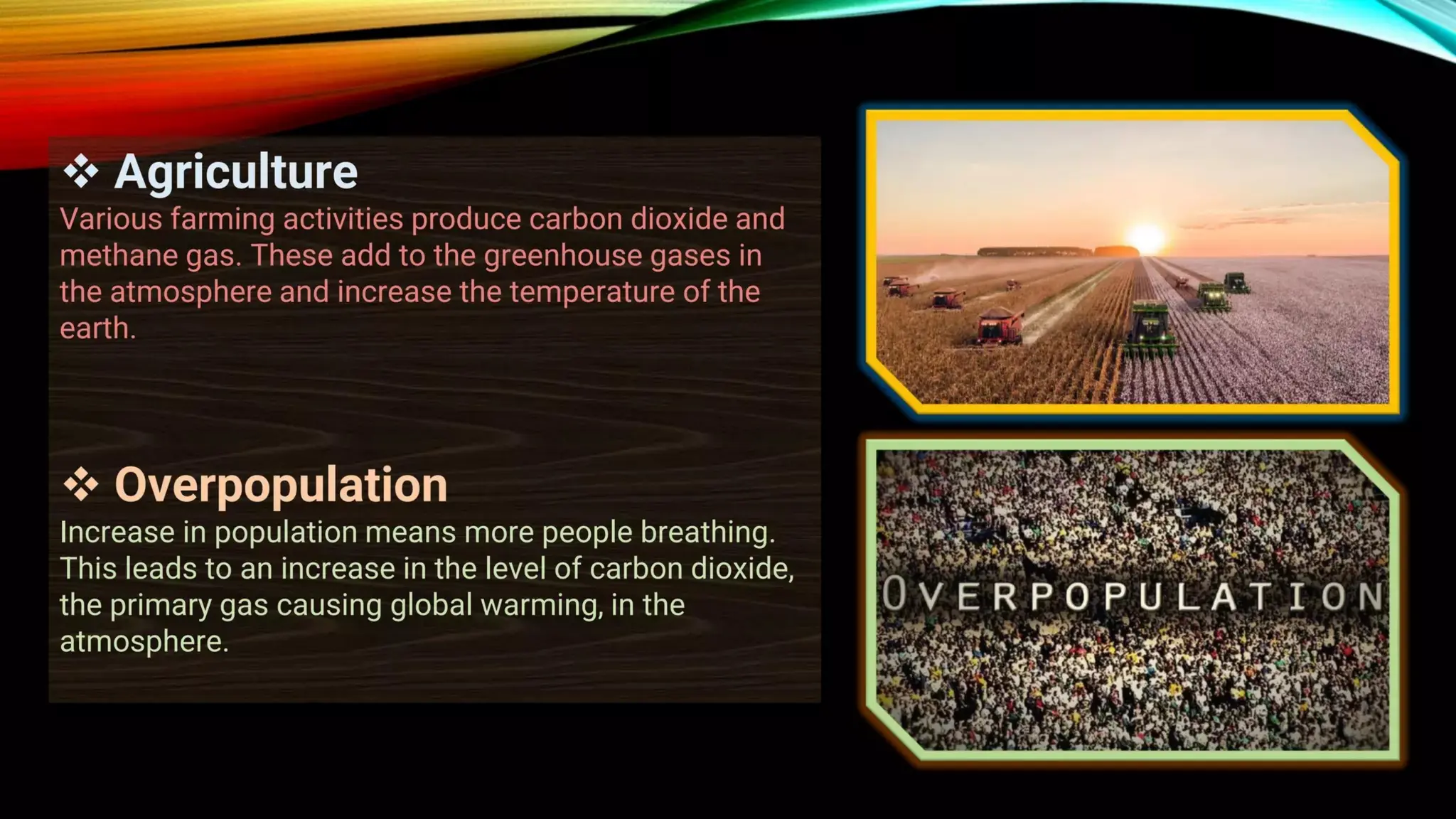 ❖ Agriculture
Various farming activities produce carbon dioxide and methane gas. These add to the greenhouse gases in the atmosphere and increase the temperature of the earth.

❖ Overpopulation
Increase in population means more people breathing. This leads to an increase in the level of carbon dioxide, the primary gas causing global warming, in the atmosphere.

OVERPOPULATION